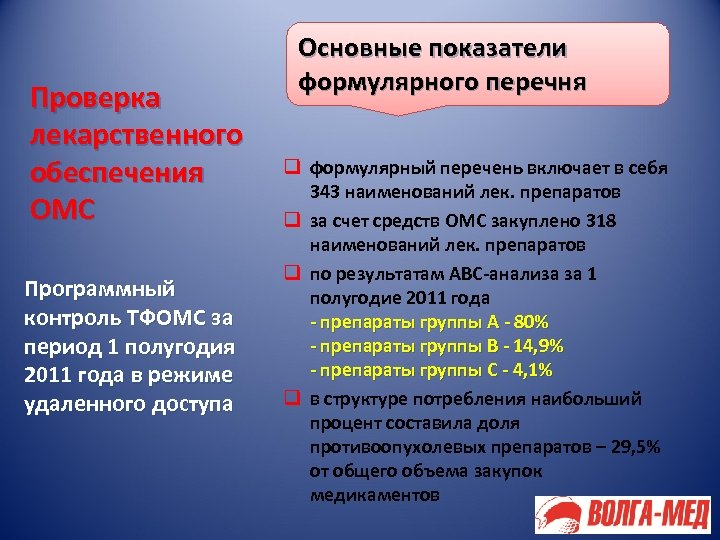 Проверка лекарственного обеспечения ОМС

Программный контроль ТФОМС за период 1 полугодия 2011 года в режиме удаленного доступа

Основные показатели формулярного перечня

❑ формулярный перечень включает в себя 343 наименований лек. препаратов

❑ за счет средств ОМС закуплено 318 наименований лек. препаратов

❑ по результатам АВС-анализа за 1 полугодие 2011 года
- препараты группы А - 80%
- препараты группы В - 14,9%
- препараты группы С - 4,1%

❑ в структуре потребления наибольший процент составила доля противоопухолевых препаратов – 29,5% от общего объема закупок медикаментов

ВОЛГА-МЕД